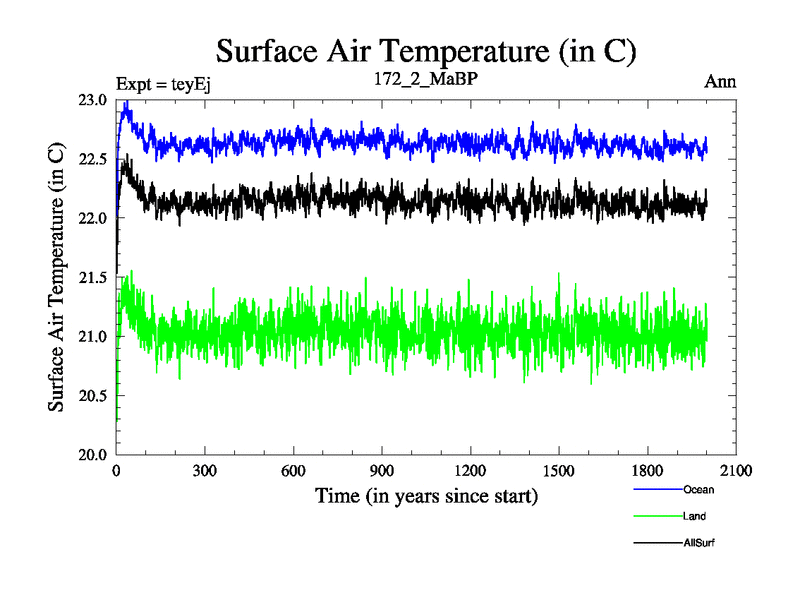 Surface Air Temperature (in C)

Expt = teyEj

172_2_MaBP

Ann

Surface Air Temperature (in C)

23.0
22.5
22.0
21.5
21.0
20.5
20.0

0
300
600
900
1200
1500
1800
2100

Time (in years since start)

Ocean
Land
AllSurf